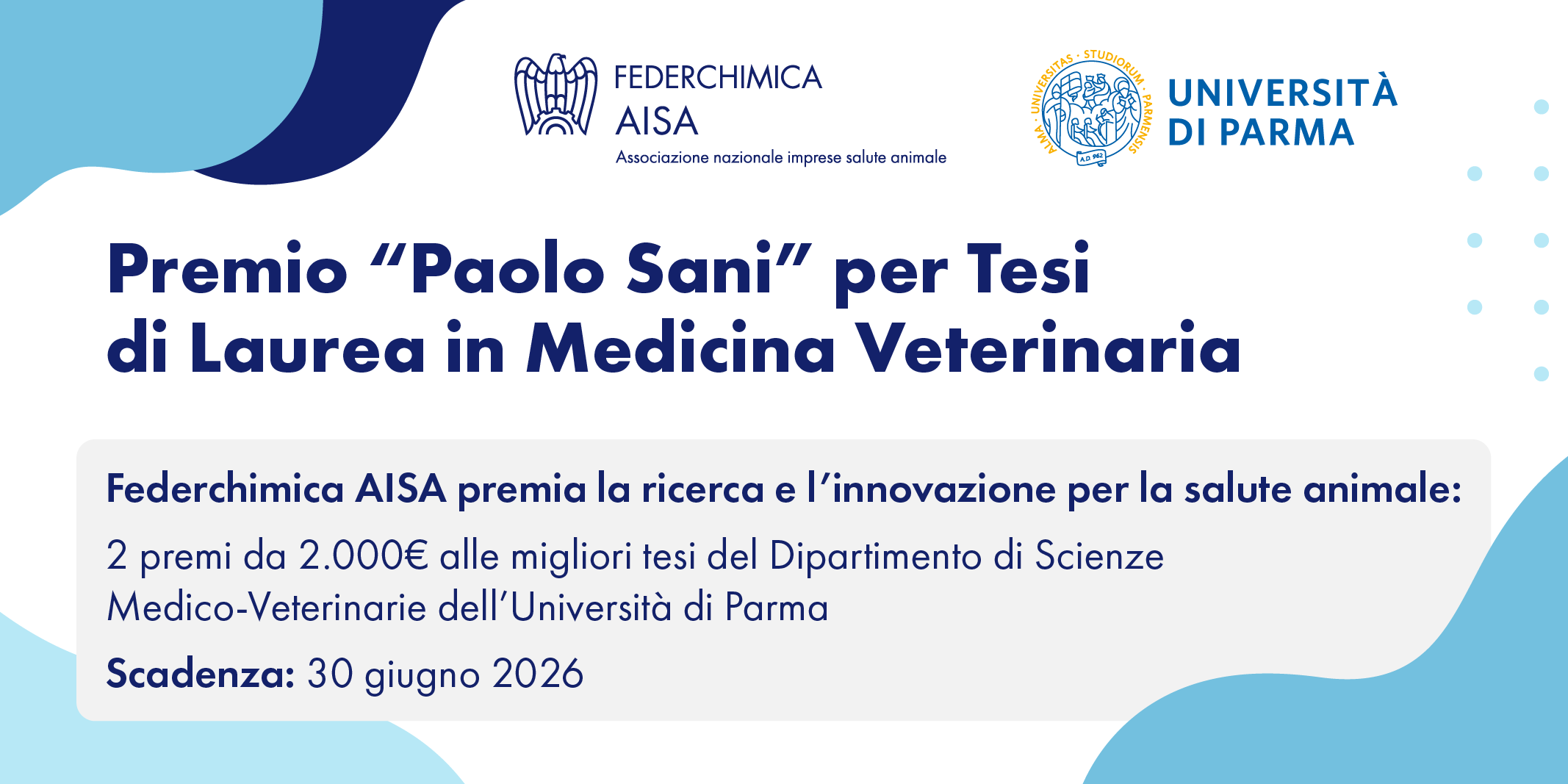 FEDERCHIMICA
AISA
Associazione nazionale imprese salute animale

ALMA · UNIVERSITAS · STUDIORUM · PARMENSIS
A.D. 962

UNIVERSITÀ
DI PARMA

Premio “Paolo Sani” per Tesi di Laurea in Medicina Veterinaria

Federchimica AISA premia la ricerca e l’innovazione per la salute animale:

2 premi da 2.000€ alle migliori tesi del Dipartimento di Scienze Medico-Veterinarie dell’Università di Parma

Scadenza: 30 giugno 2026